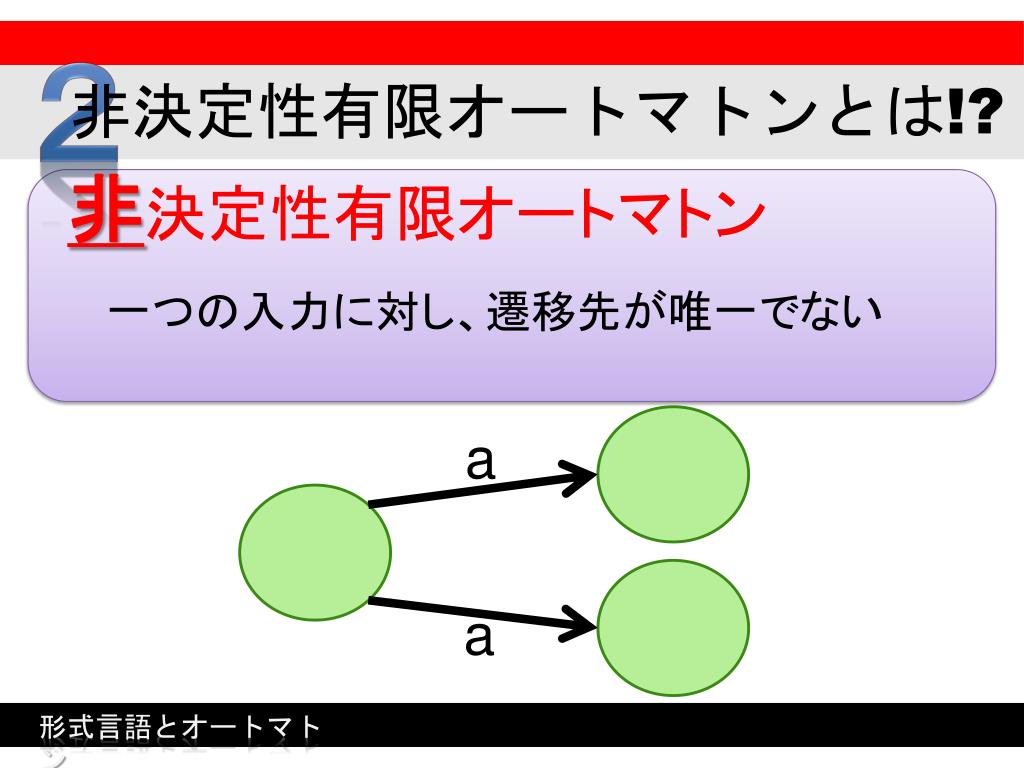 2 非決定性有限オートマトンとは!?

非決定性有限オートマトン

一つの入力に対し、遷移先が唯一でない

a

a

形式言語とオートマト